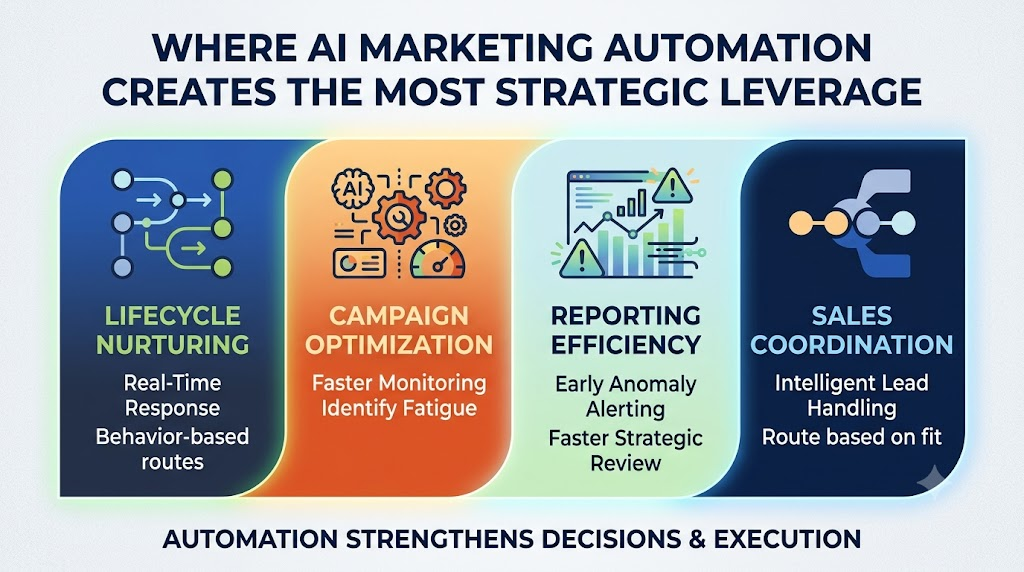 WHERE AI MARKETING AUTOMATION CREATES THE MOST STRATEGIC LEVERAGE

LIFECYCLE NURTURING
Real-Time Response
Behavior-based routes

AI

CAMPAIGN OPTIMIZATION
Faster Monitoring
Identify Fatigue

REPORTING EFFICIENCY
Early Anomaly Alerting
Faster Strategic Review

SALES COORDINATION
Intelligent Lead Handling
Route based on fit

AUTOMATION STRENGTHENS DECISIONS & EXECUTION